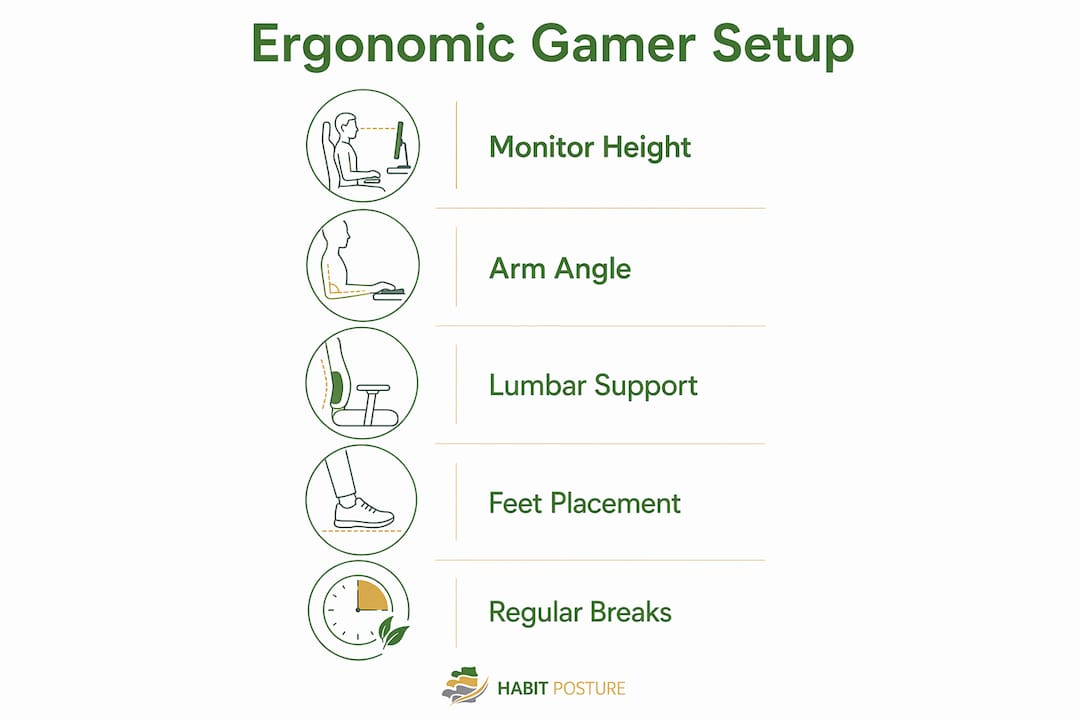 Ergonomic Gamer Setup

Monitor Height

Arm Angle

Lumbar Support

Feet Placement

Regular Breaks

HABIT POSTURE